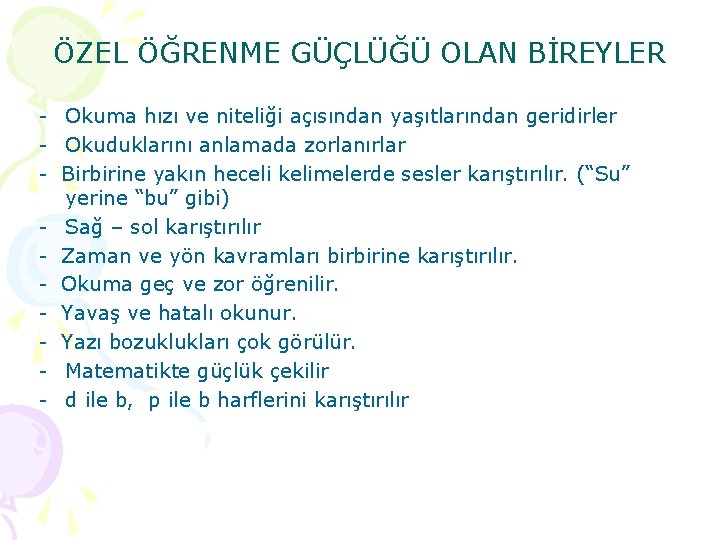 ÖZEL ÖĞRENME GÜÇLÜĞÜ OLAN BİREYLER

- Okuma hızı ve niteliği açısından yaşıtlarından geridirler
- Okuduklarını anlamada zorlanırlar
- Birbirine yakın heceli kelimelerde sesler karıştırılır. (“Su” yerine “bu” gibi)
- Sağ – sol karıştırılır
- Zaman ve yön kavramları birbirine karıştırılır.
- Okuma geç ve zor öğrenilir.
- Yavaş ve hatalı okunur.
- Yazı bozuklukları çok görülür.
- Matematikte güçlük çekilir
- d ile b, p ile b harflerini karıştırılır